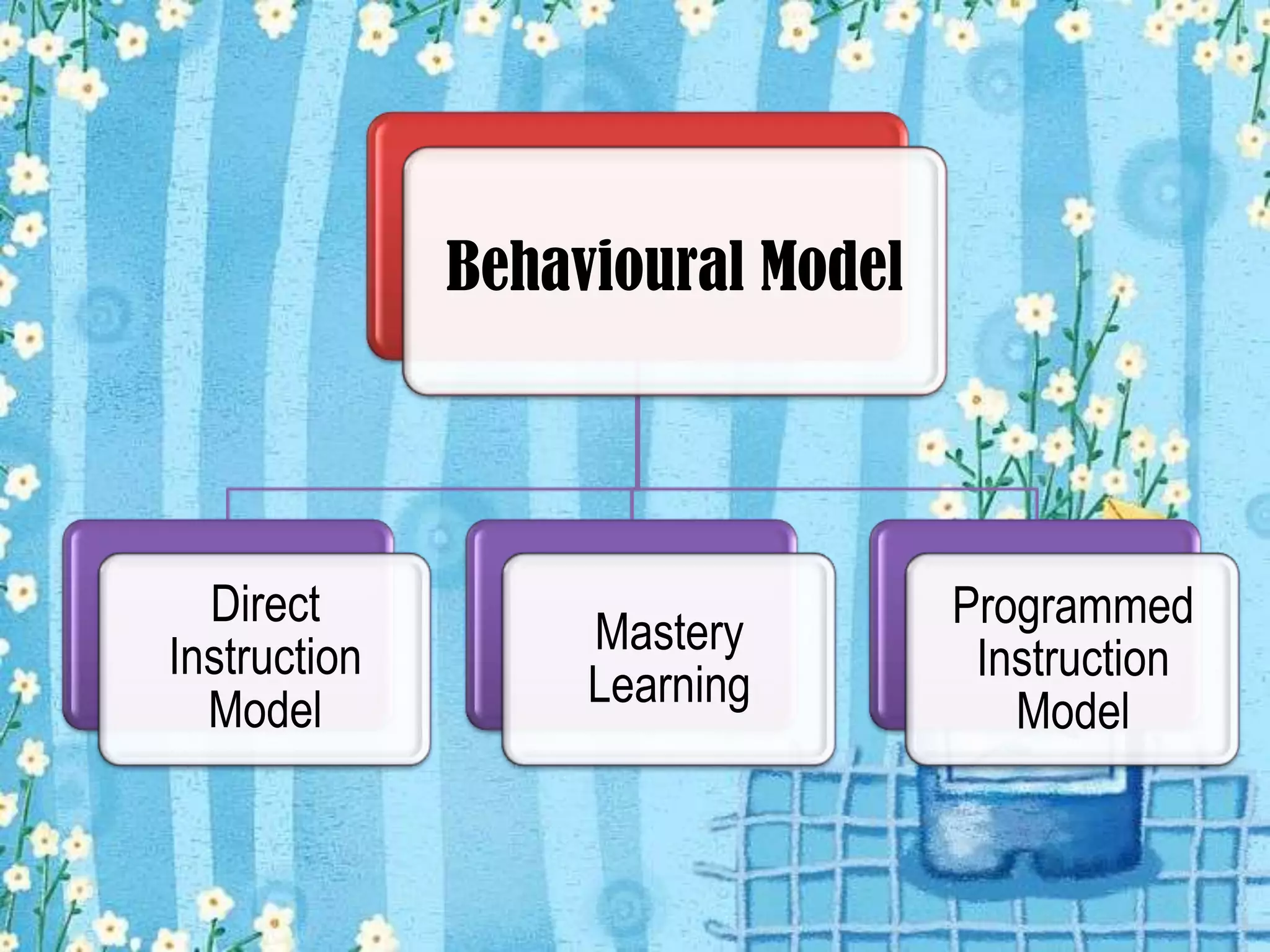 Behavioural Model

Direct Instruction Model

Mastery Learning

Programmed Instruction Model